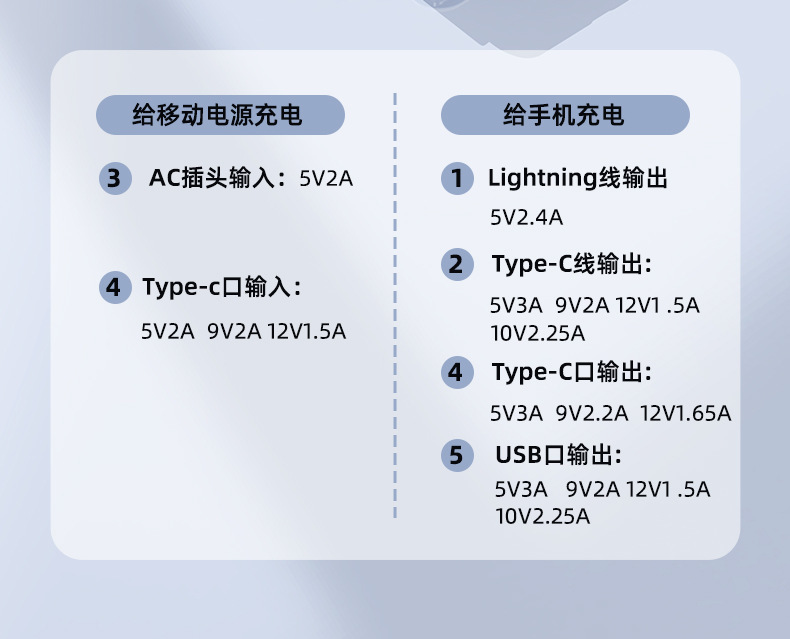 给移动电源充电

3 AC插头输入：5V2A

4 Type-c口输入：

5V2A 9V2A 12V1.5A

给手机充电

1 Lightning线输出

5V2.4A

2 Type-C线输出：

5V3A 9V2A 12V1 .5A 10V2.25A

4 Type-C口输出：

5V3A 9V2.2A 12V1.65A

5 USB口输出：

5V3A 9V2A 12V1 .5A 10V2.25A